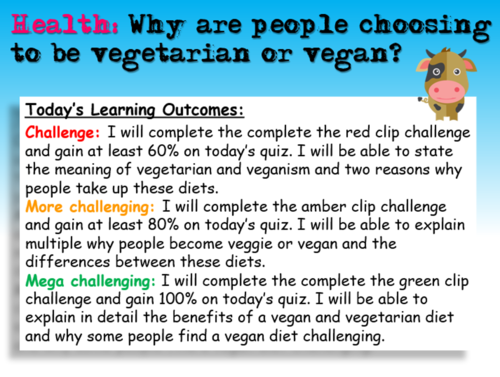 Health: Why are people choosing to be vegetarian or vegan?

Today's Learning Outcomes:

Challenge: I will complete the complete the red clip challenge and gain at least 60% on today's quiz. I will be able to state the meaning of vegetarian and veganism and two reasons why people take up these diets.
More challenging: I will complete the amber clip challenge and gain at least 80% on today's quiz. I will be able to explain multiple why people become veggie or vegan and the differences between these diets.
Mega challenging: I will complete the complete the green clip challenge and gain 100% on today's quiz. I will be able to explain in detail the benefits of a vegan and vegetarian diet and why some people find a vegan diet challenging.